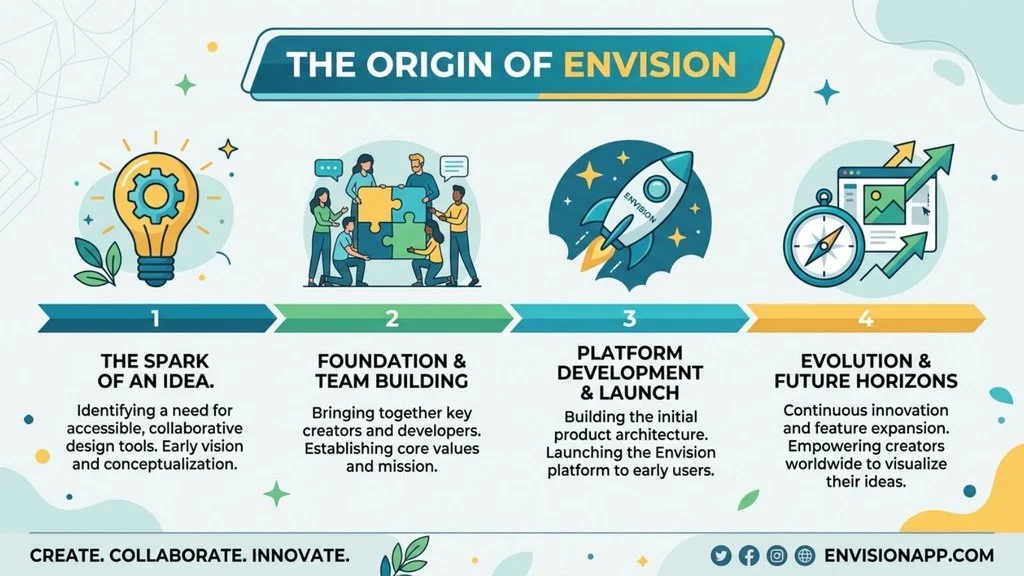 THE ORIGIN OF ENVISION

ENVISION

1

THE SPARK OF AN IDEA.

Identifying a need for accessible, collaborative design tools. Early vision and conceptualization.

2

FOUNDATION & TEAM BUILDING

Bringing together key creators and developers. Establishing core values and mission.

3

PLATFORM DEVELOPMENT & LAUNCH

Building the initial product architecture. Launching the Envision platform to early users.

4

EVOLUTION & FUTURE HORIZONS

Continuous innovation and feature expansion. Empowering creators worldwide to visualize their ideas.

CREATE. COLLABORATE. INNOVATE.

ENVISIONAPP.COM